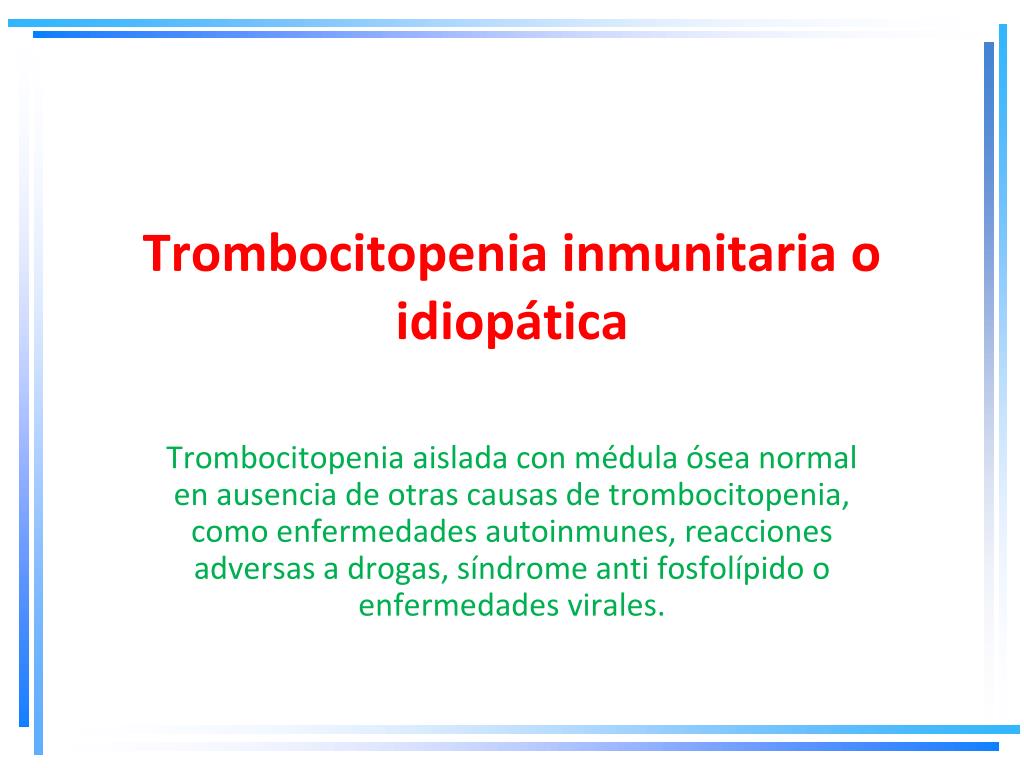 Trombocitopenia inmunitaria o idiopática

Trombocitopenia aislada con médula ósea normal en ausencia de otras causas de trombocitopenia, como enfermedades autoinmunes, reacciones adversas a drogas, síndrome anti fosfolípido o enfermedades virales.